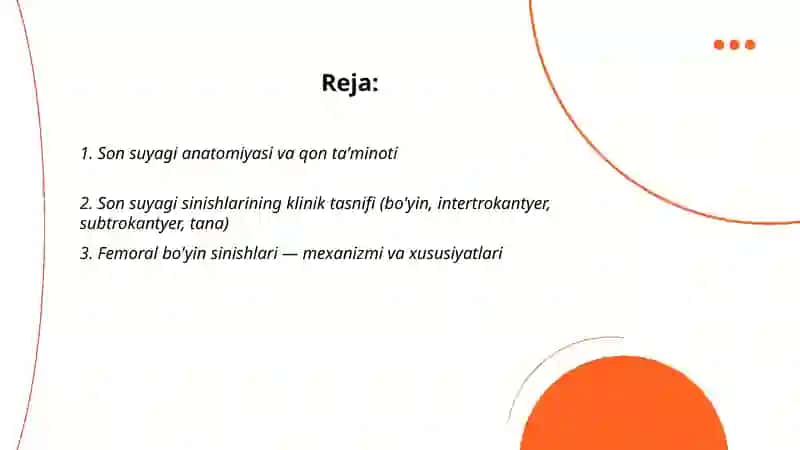 Reja:

1. Son suyagi anatomiyasi va qon ta'minoti

2. Son suyagi sinishlarining klinik tasnifi (bo'yin, intertrokantyer, subtrokantyer, tana)

3. Femoral bo'yin sinishlari — mexanizmi va xususiyatlari